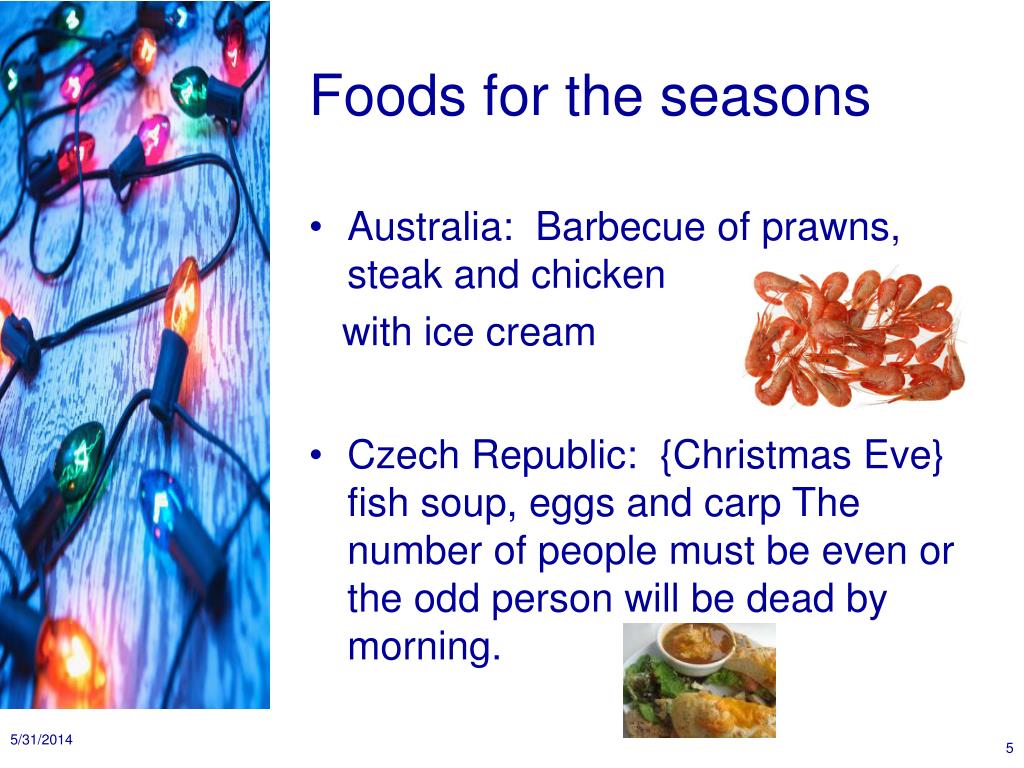 Foods for the seasons

• Australia: Barbecue of prawns, steak and chicken

with ice cream

• Czech Republic: {Christmas Eve} fish soup, eggs and carp The number of people must be even or the odd person will be dead by morning.

5/31/2014

5